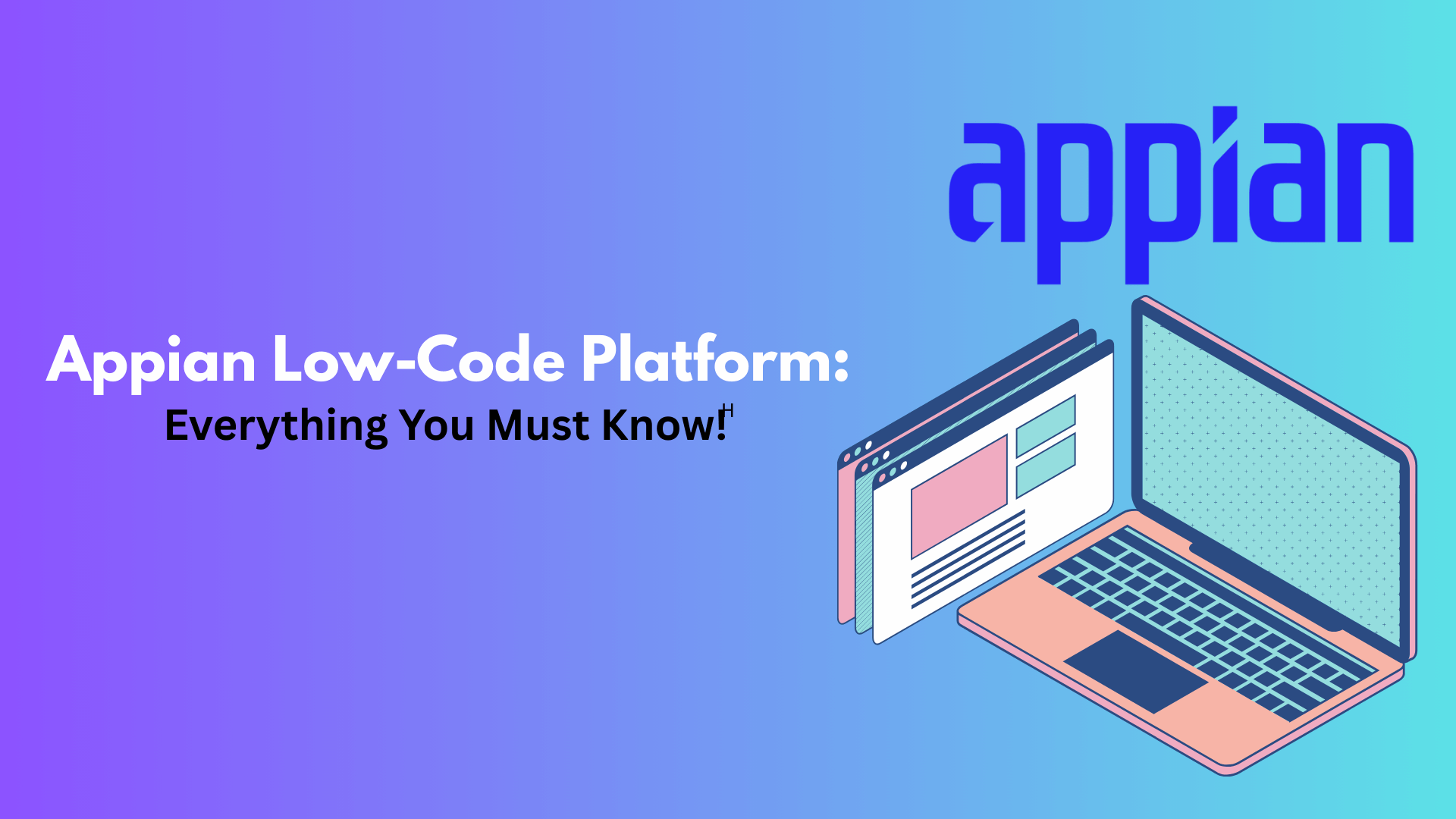 appian

Appian Low-Code Platform:
Everything You Must Know!